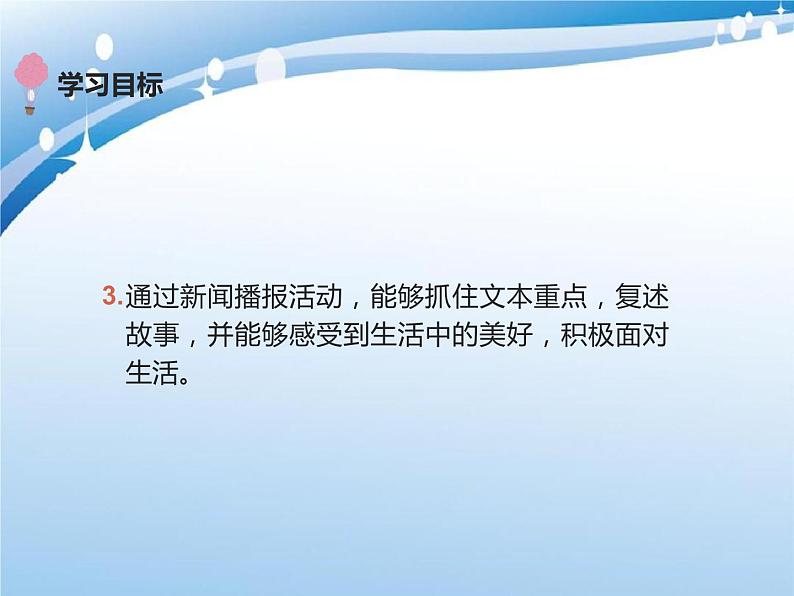 学习目标

3.通过新闻播报活动，能够抓住文本重点，复述故事，并能够感受到生活中的美好，积极面对生活。